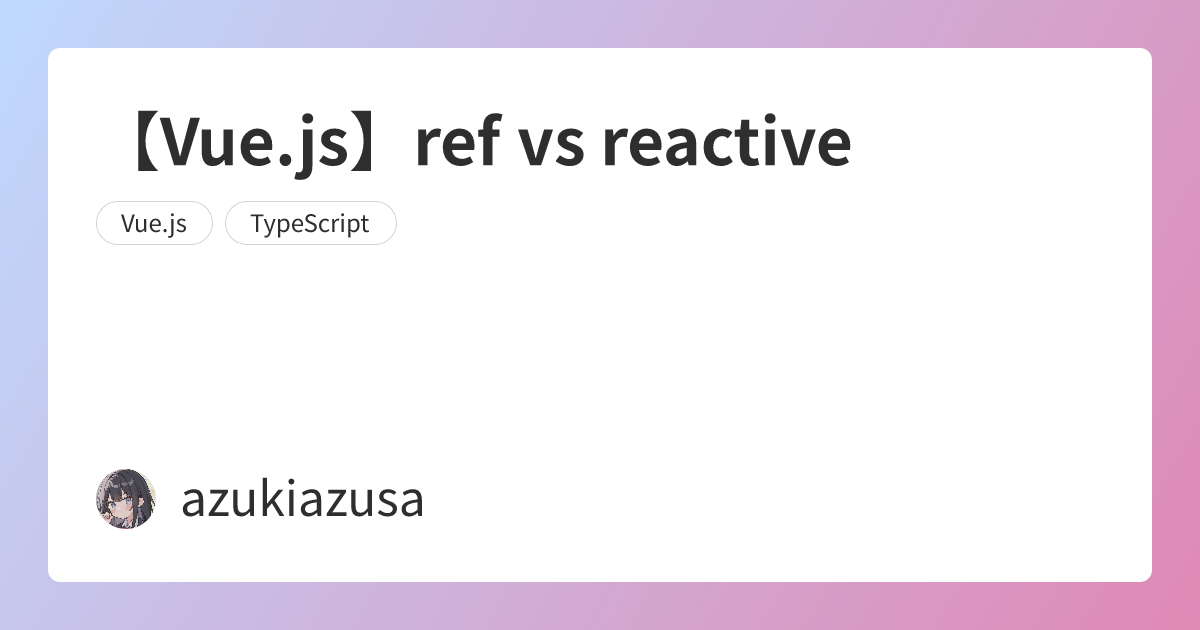 【Vue.js】ref vs reactive

Vue.js

TypeScript

azukiazusa